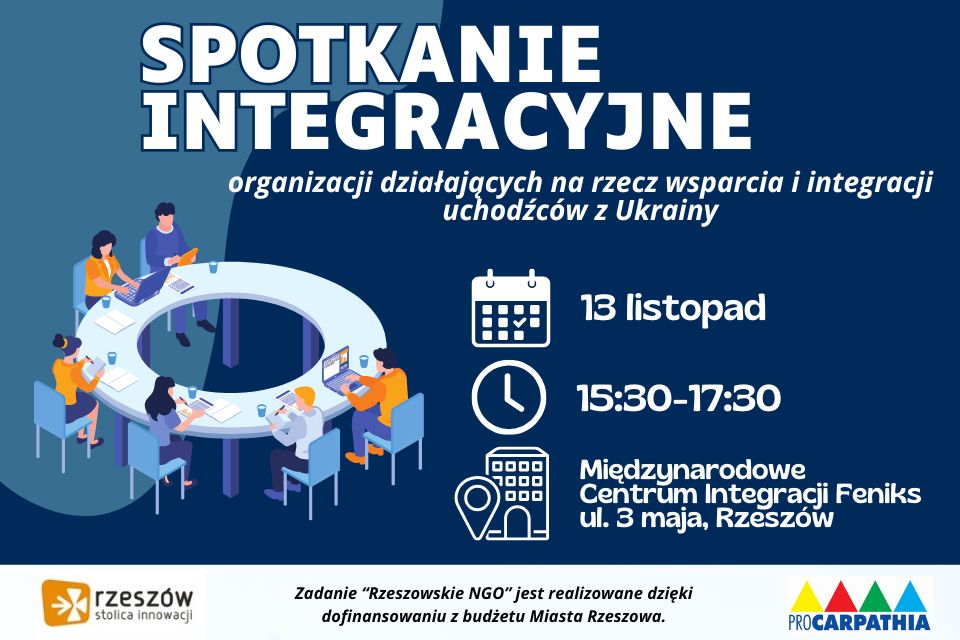 SPOTKANIE INTEGRACYJNE

organizacji działających na rzecz wsparcia i integracji uchodźców z Ukrainy

13 listopad

15:30-17:30

Międzynarodowe Centrum Integracji Feniks ul. 3 maja, Rzeszów

rzeszów stolica innowacji

Zadanie "Rzeszowskie NGO" jest realizowane dzięki dofinansowaniu z budżetu Miasta Rzeszowa.

PROCARPATHIA